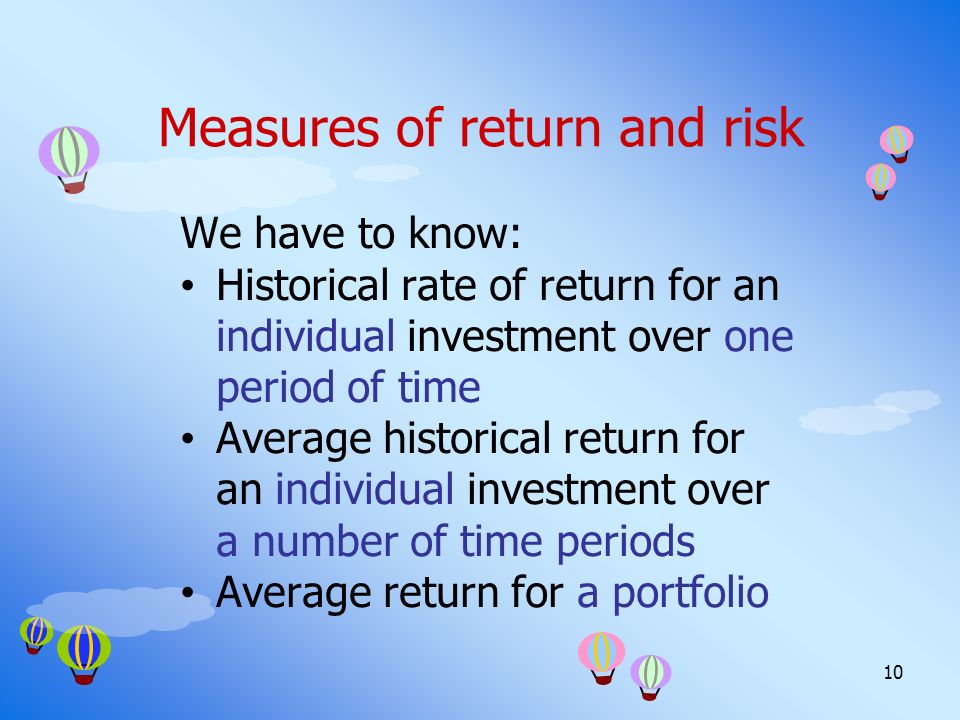 Measures of return and risk

We have to know:

• Historical rate of return for an individual investment over one period of time
• Average historical return for an individual investment over a number of time periods
• Average return for a portfolio

10